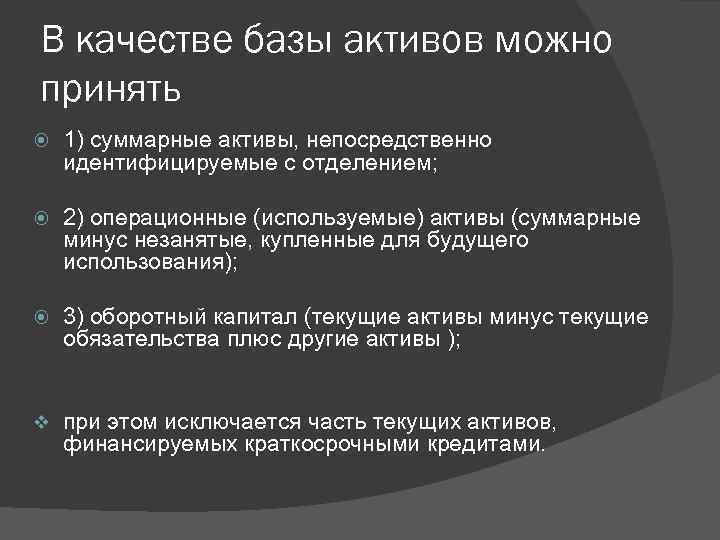 В качестве базы активов можно принять

1) суммарные активы, непосредственно идентифицируемые с отделением;

2) операционные (используемые) активы (суммарные минус незанятые, купленные для будущего использования);

3) оборотный капитал (текущие активы минус текущие обязательства плюс другие активы );

при этом исключается часть текущих активов, финансируемых краткосрочными кредитами.